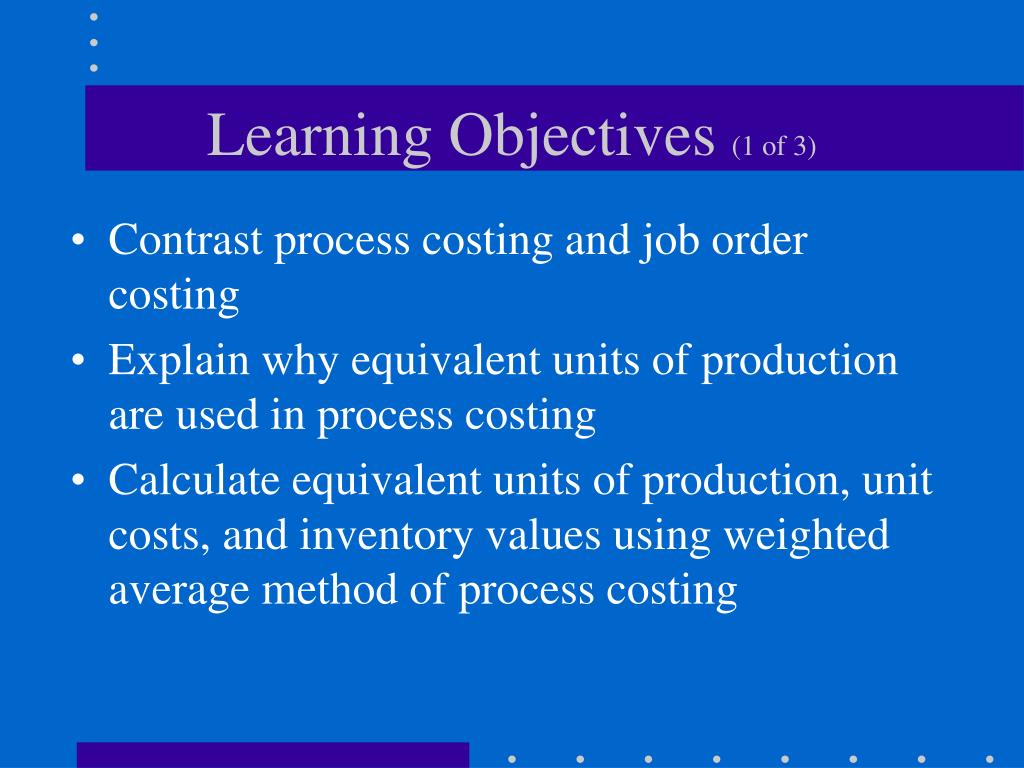 Learning Objectives (1 of 3)

• Contrast process costing and job order costing

• Explain why equivalent units of production are used in process costing

• Calculate equivalent units of production, unit costs, and inventory values using weighted average method of process costing